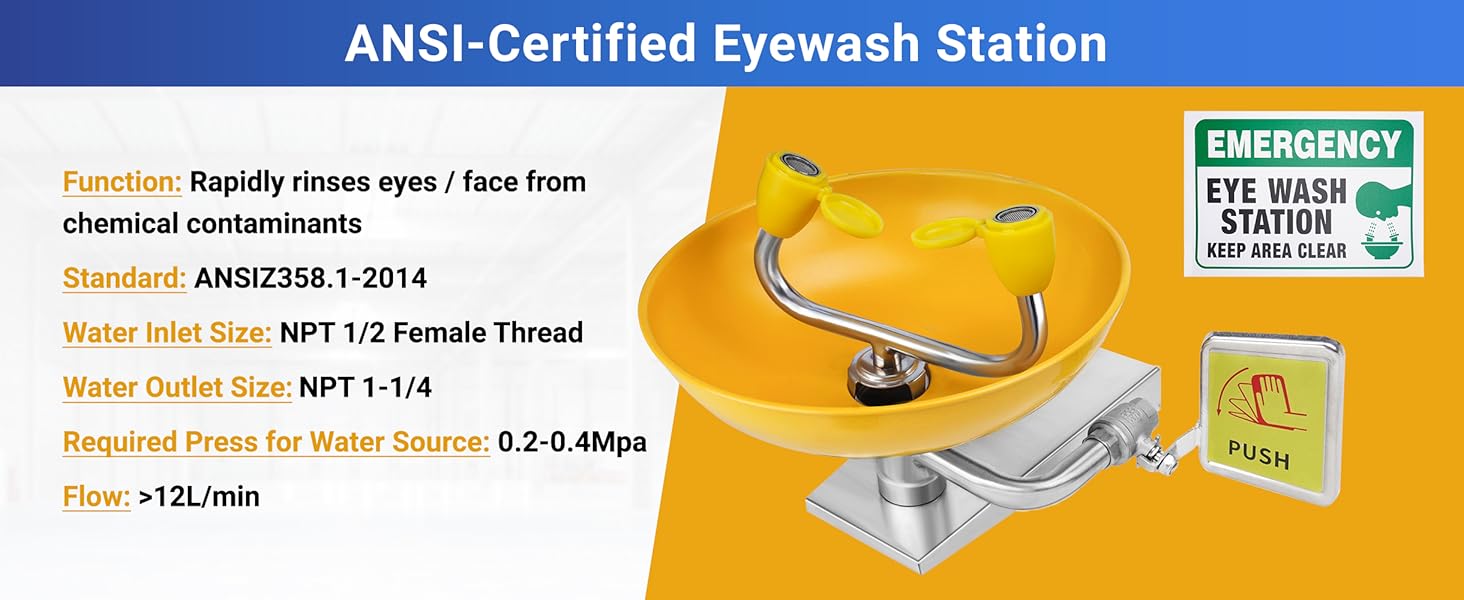 ANSI-Certified Eyewash Station

Function: Rapidly rinses eyes / face from chemical contaminants

Standard: ANSIZ358.1-2014

Water Inlet Size: NPT 1/2 Female Thread

Water Outlet Size: NPT 1-1/4

Required Press for Water Source: 0.2-0.4Mpa

Flow: >12L/min

EMERGENCY
EYE WASH STATION
KEEP AREA CLEAR

PUSH